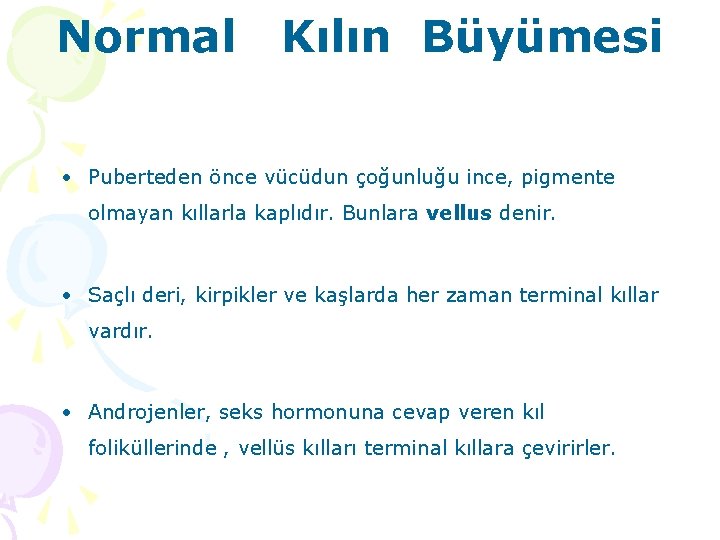 Normal Kılın Büyümesi

• Puberteden önce vücüdun çoğunluğu ince, pigmente olmayan kıllarla kaplıdır. Bunlara vellus denir.

• Saçlı deri, kirpikler ve kaşlarda her zaman terminal kıllar vardır.

• Androjenler, seks hormonuna cevap veren kıl foliküllerinde , vellüs kılları terminal kıllara çevirirler.